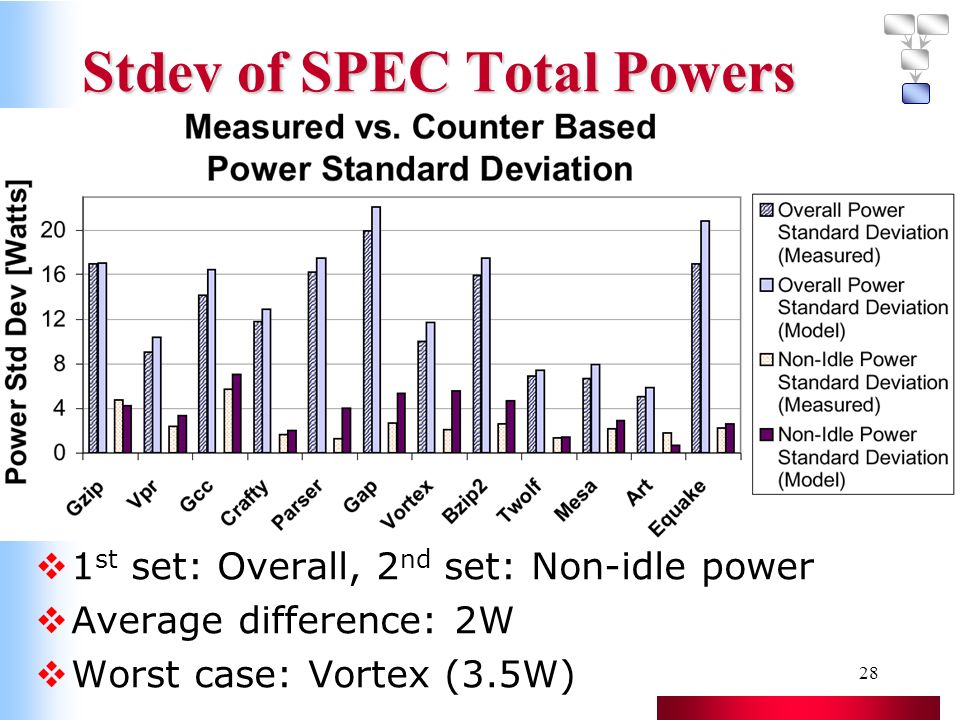 Stdev of SPEC Total Powers

Measured vs. Counter Based Power Standard Deviation

Power Std Dev [Watts]

20
16
12
8
4
0

Gzip
Vpr
Gcc
Crafty
Parser
Gap
Vortex
Bzip2
Twolf
Mesa
Art
Equake

Overall Power Standard Deviation (Measured)
Overall Power Standard Deviation (Model)
Non-Idle Power Standard Deviation (Measured)
Non-Idle Power Standard Deviation (Model)

❖ $1^{st}$ set: Overall, $2^{nd}$ set: Non-idle power
❖ Average difference: 2W
❖ Worst case: Vortex (3.5W)

28